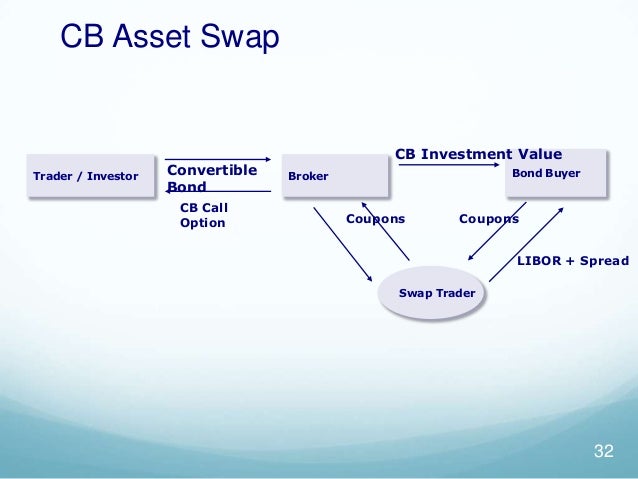 CB Asset Swap

Trader / Investor

Convertible Bond

CB Call Option

Broker

CB Investment Value

Bond Buyer

Coupons

Coupons

LIBOR + Spread

Swap Trader

32